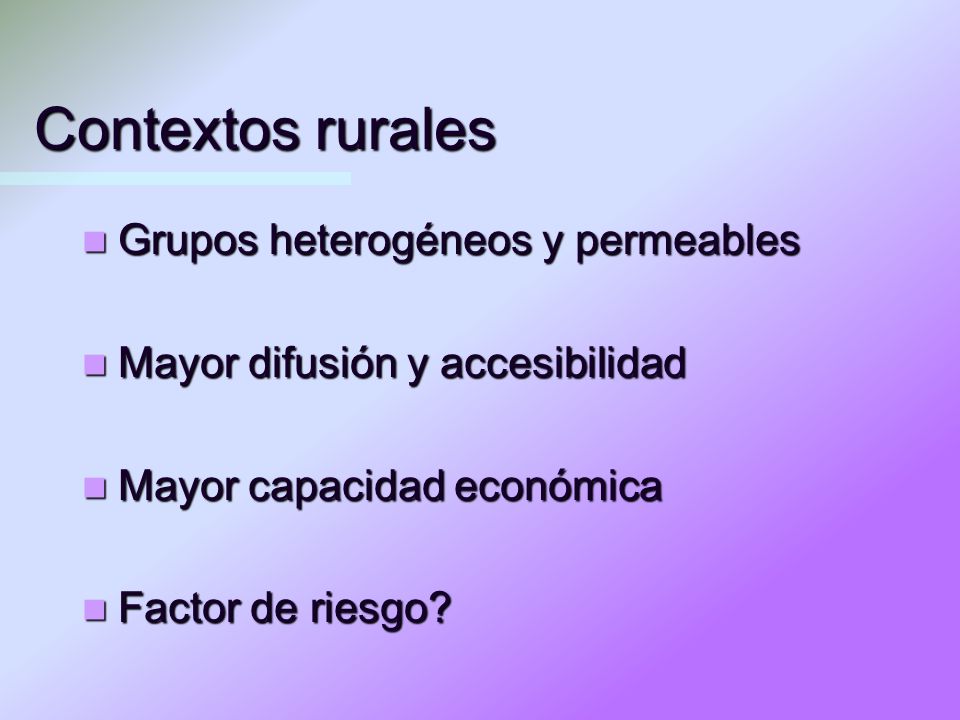 Contextos rurales

- Grupos heterogéneos y permeables

- Mayor difusión y accesibilidad

- Mayor capacidad económica

- Factor de riesgo?